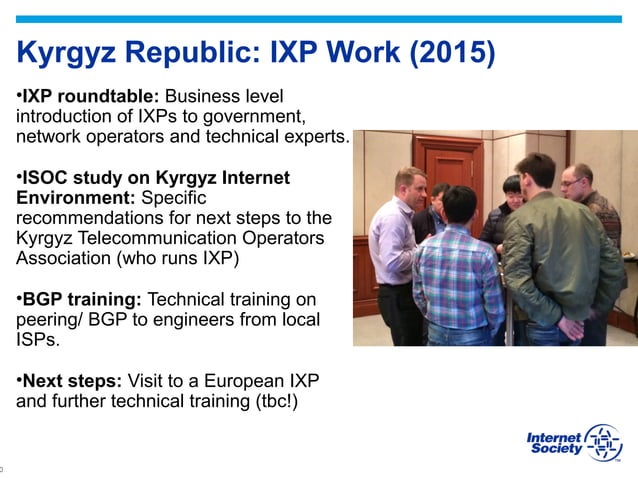 Kyrgyz Republic: IXP Work (2015)

•IXP roundtable: Business level introduction of IXPs to government, network operators and technical experts.

•ISOC study on Kyrgyz Internet Environment: Specific recommendations for next steps to the Kyrgyz Telecommunication Operators Association (who runs IXP)

•BGP training: Technical training on peering/ BGP to engineers from local ISPs.

•Next steps: Visit to a European IXP and further technical training (tbc!)

Internet Society